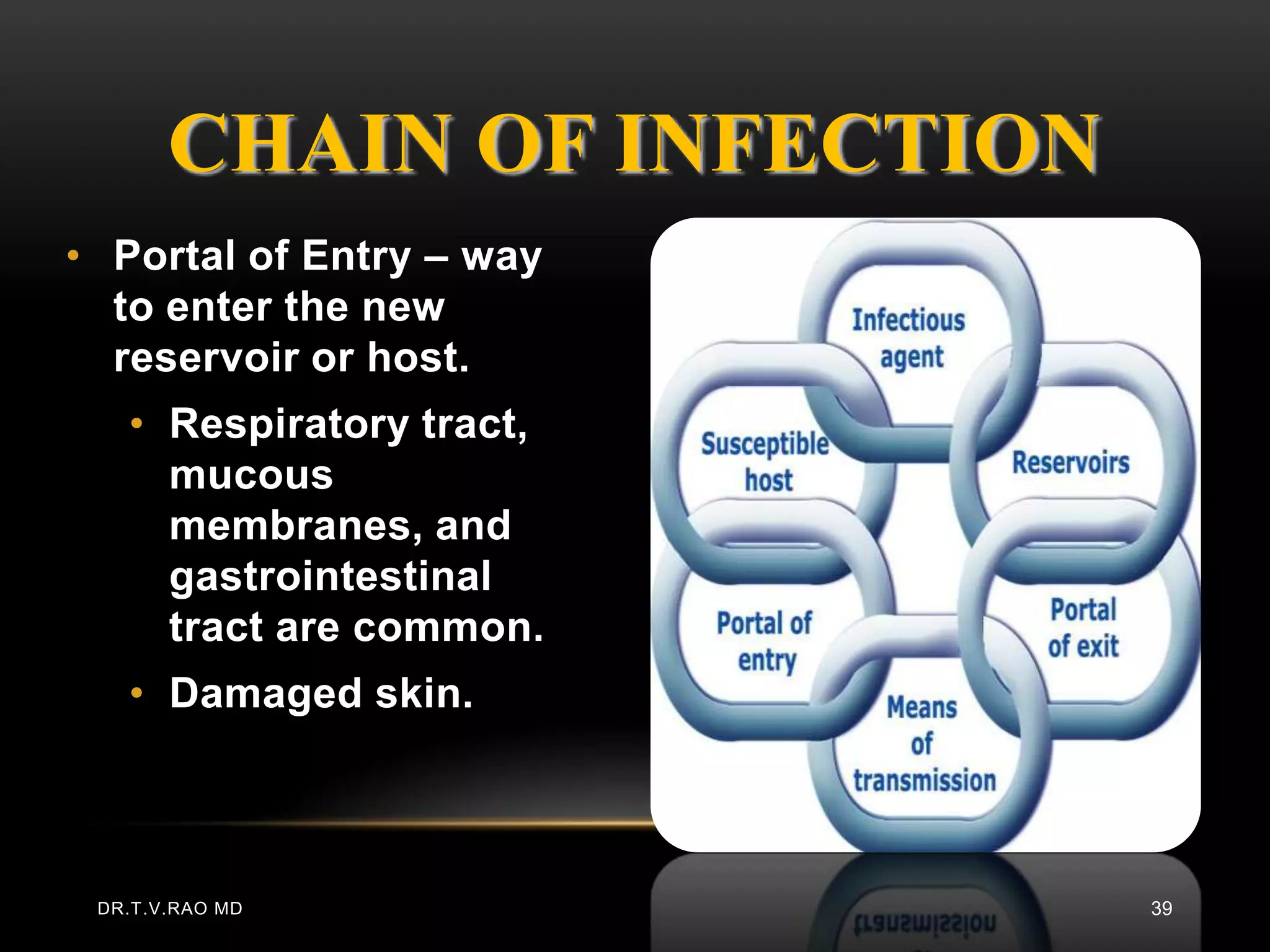 CHAIN OF INFECTION

• Portal of Entry – way to enter the new reservoir or host.
  • Respiratory tract, mucous membranes, and gastrointestinal tract are common.
  • Damaged skin.

Infectious agent

Reservoirs

Portal of exit

Means of transmission

Portal of entry

Susceptible host

DR.T.V.RAO MD

39